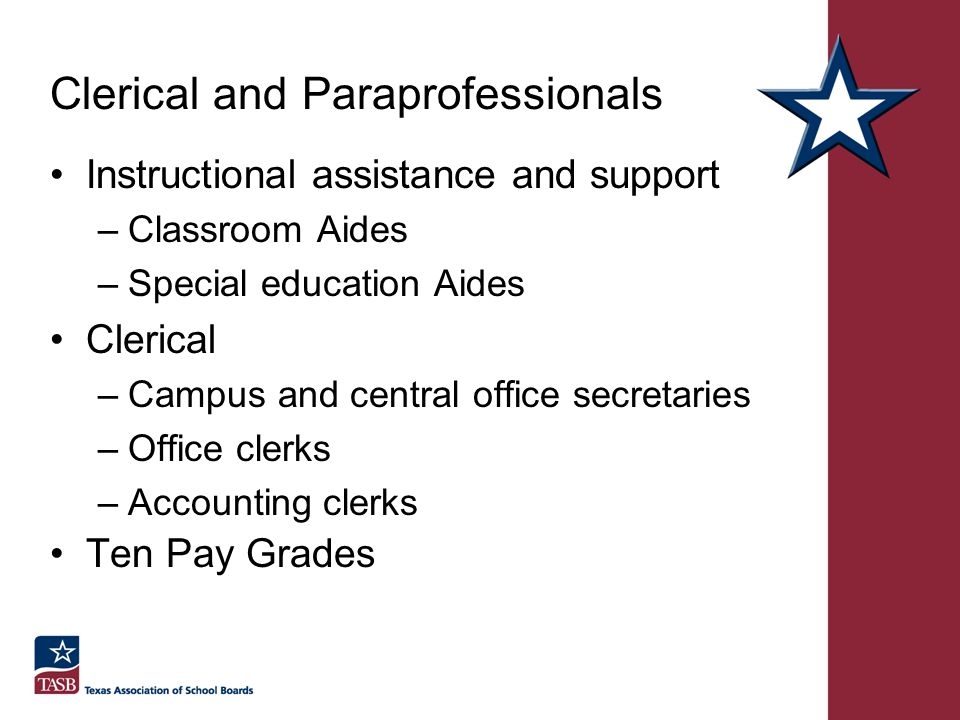 Clerical and Paraprofessionals

• Instructional assistance and support
– Classroom Aides
– Special education Aides
• Clerical
– Campus and central office secretaries
– Office clerks
– Accounting clerks
• Ten Pay Grades

TASB Texas Association of School Boards